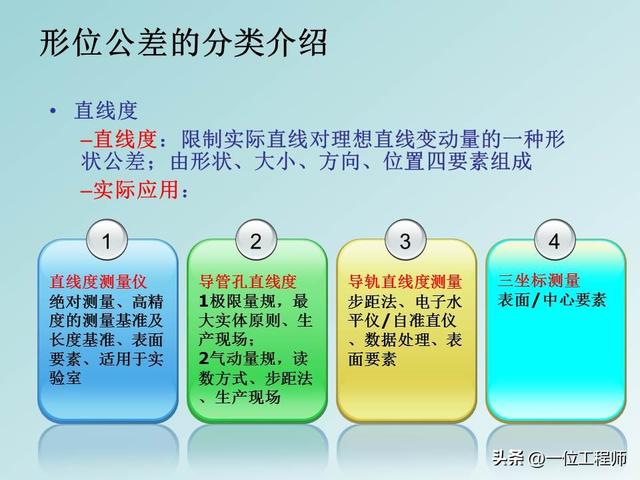 形位公差的分类介绍

• 直线度

–直线度：限制实际直线对理想直线变动量的一种形状公差；由形状、大小、方向、位置四要素组成

–实际应用：

1

直线度测量仪
绝对测量、高精度的测量基准及长度基准、表面要素、适用于实验室

2

导管孔直线度
1极限量规，最大实体原则、生产现场；
2气动量规，读数方式、步距法、生产现场

3

导轨直线度测量
步距法、电子水平仪/自准直仪、数据处理、表面要素

4

三坐标测量
表面/中心要素

头条 @一位工程师